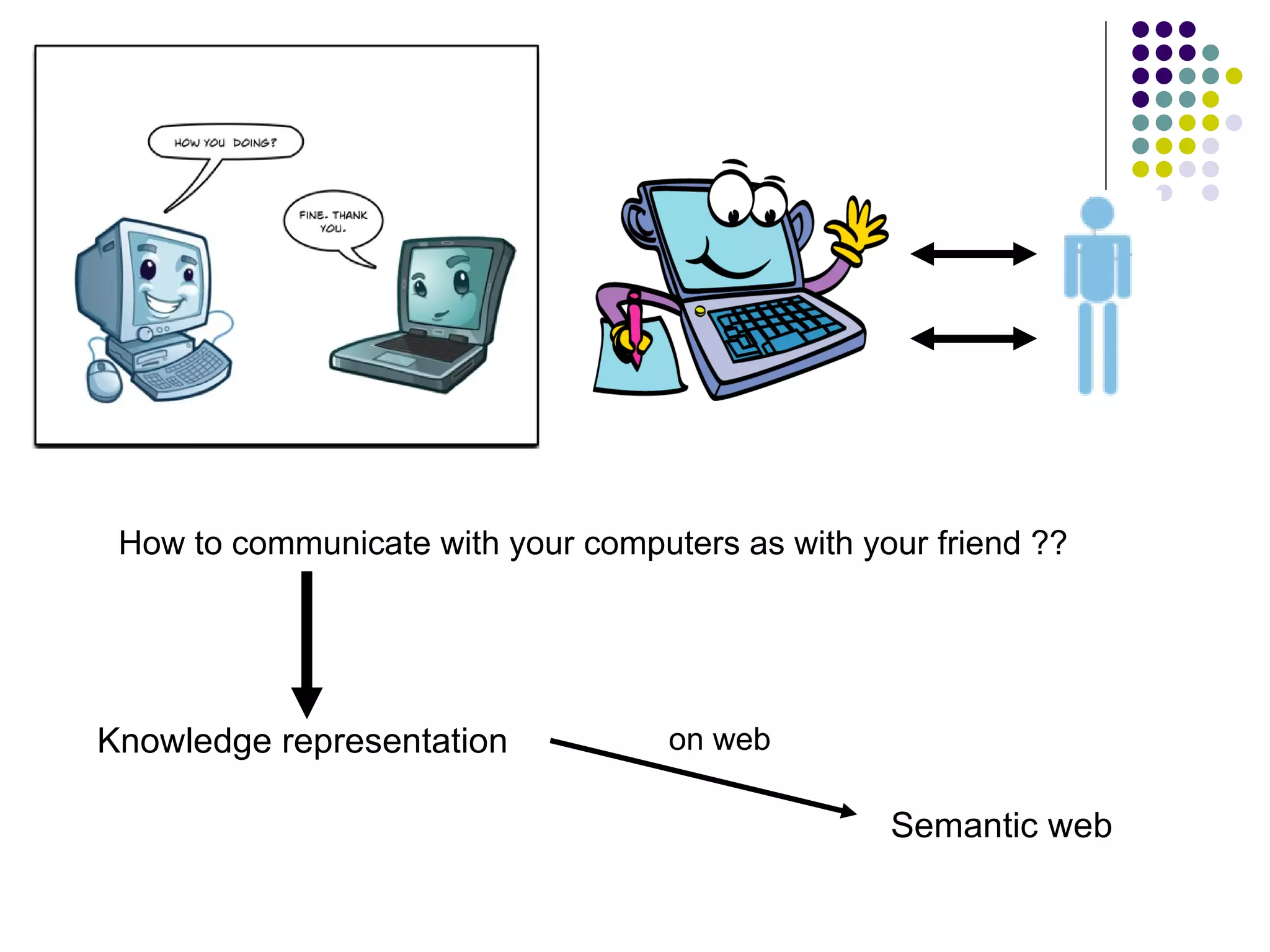 HOW YOU DOING?

FINE. THANK YOU.

How to communicate with your computers as with your friend ??

Knowledge representation

on web

Semantic web